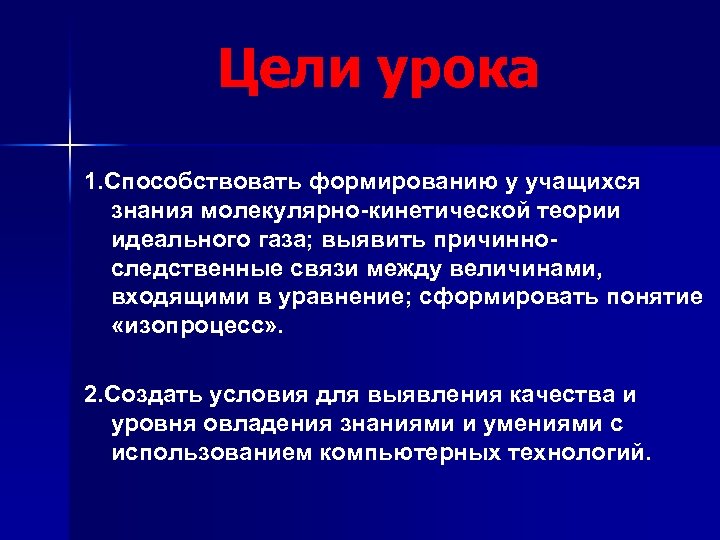 Цели урока

1.Способствовать формированию у учащихся знания молекулярно-кинетической теории идеального газа; выявить причинно-следственные связи между величинами, входящими в уравнение; сформировать понятие «изопроцесс».

2.Создать условия для выявления качества и уровня овладения знаниями и умениями с использованием компьютерных технологий.